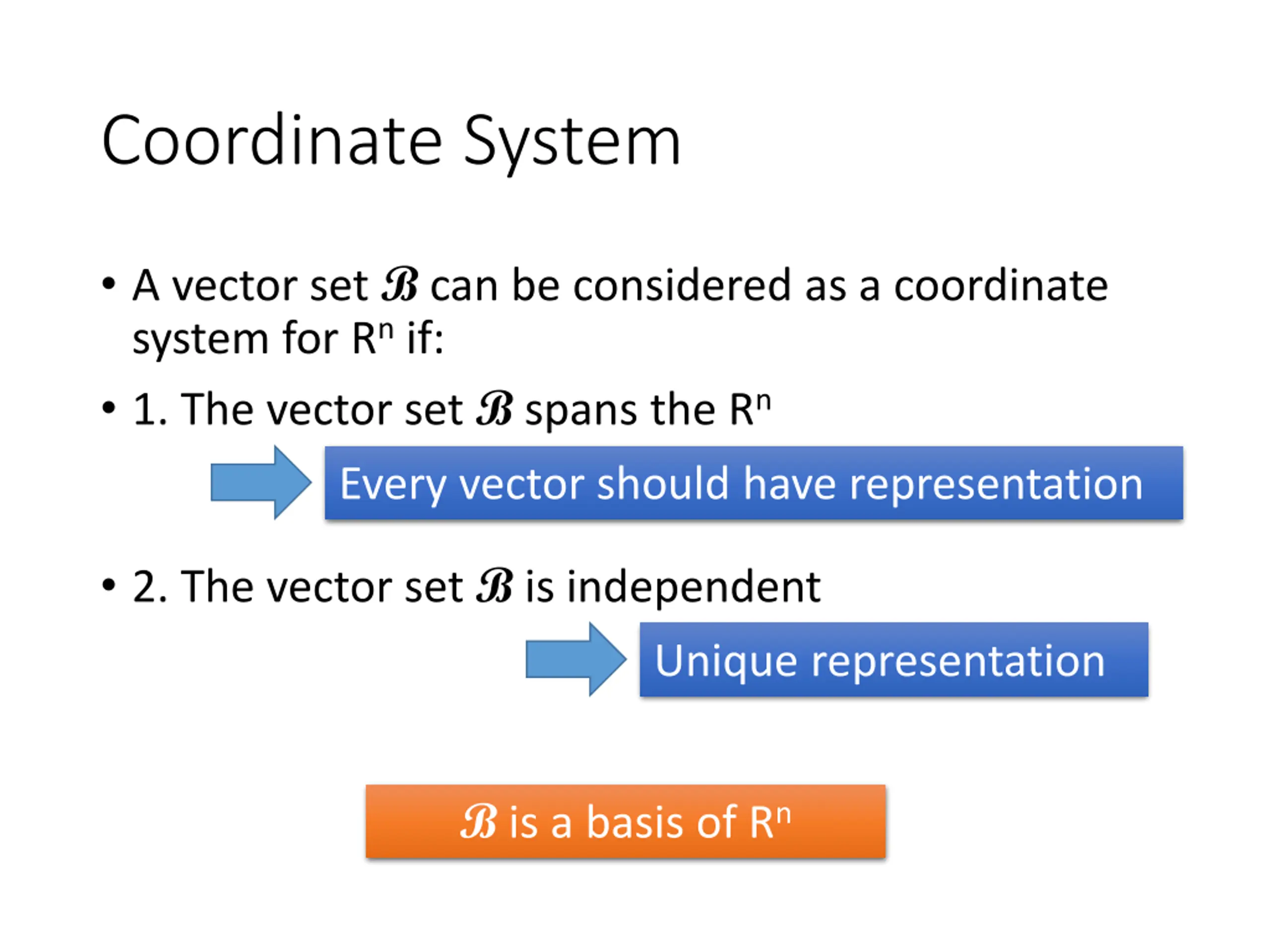 Coordinate System

• A vector set $\mathcal{B}$ can be considered as a coordinate system for $R^n$ if:

• 1. The vector set $\mathcal{B}$ spans the $R^n$

Every vector should have representation

• 2. The vector set $\mathcal{B}$ is independent

Unique representation

$\mathcal{B}$ is a basis of $R^n$